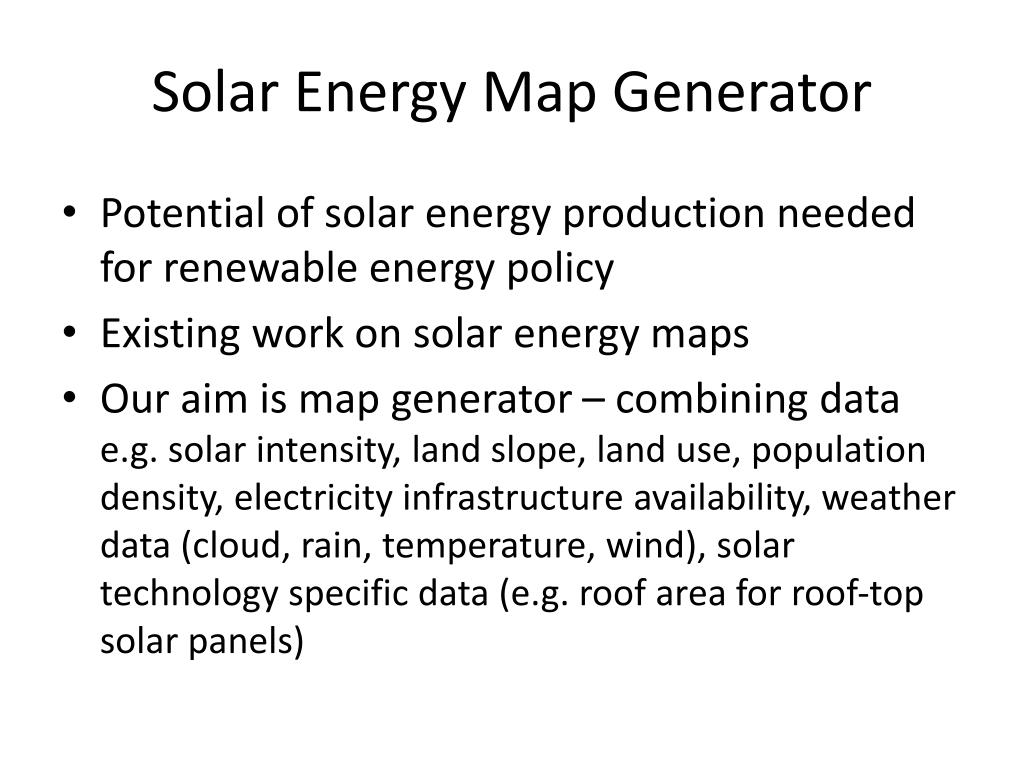 Solar Energy Map Generator

• Potential of solar energy production needed for renewable energy policy
• Existing work on solar energy maps
• Our aim is map generator – combining data e.g. solar intensity, land slope, land use, population density, electricity infrastructure availability, weather data (cloud, rain, temperature, wind), solar technology specific data (e.g. roof area for roof-top solar panels)